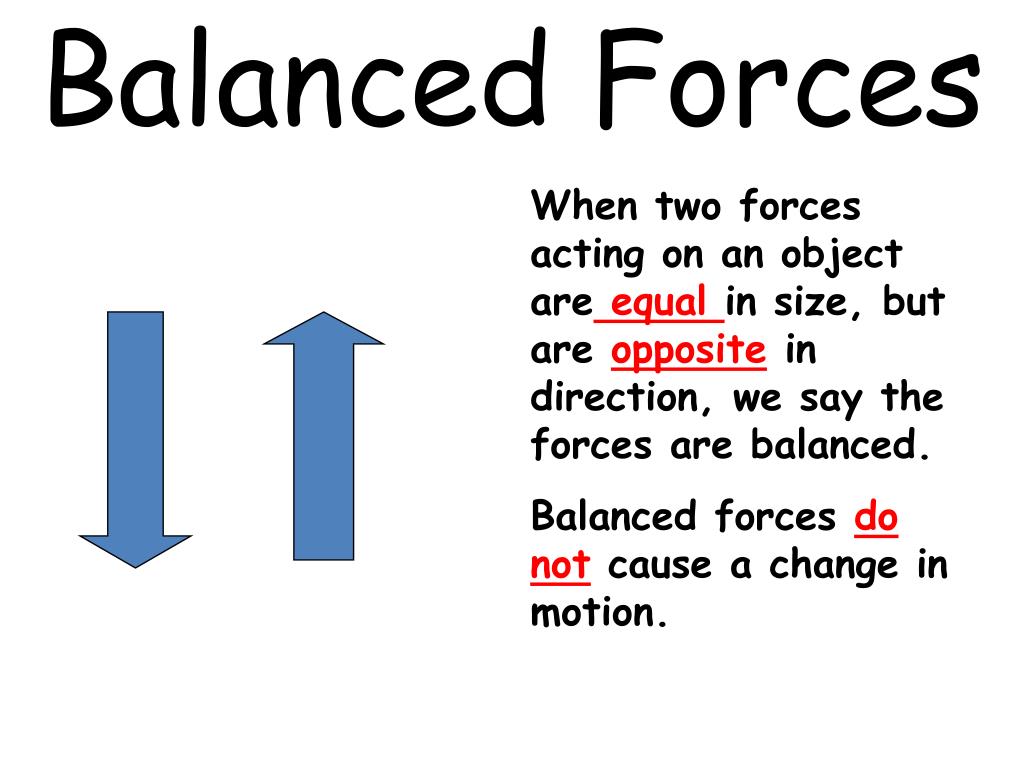 Balanced Forces

When two forces acting on an object are equal in size, but are opposite in direction, we say the forces are balanced.

Balanced forces do not cause a change in motion.